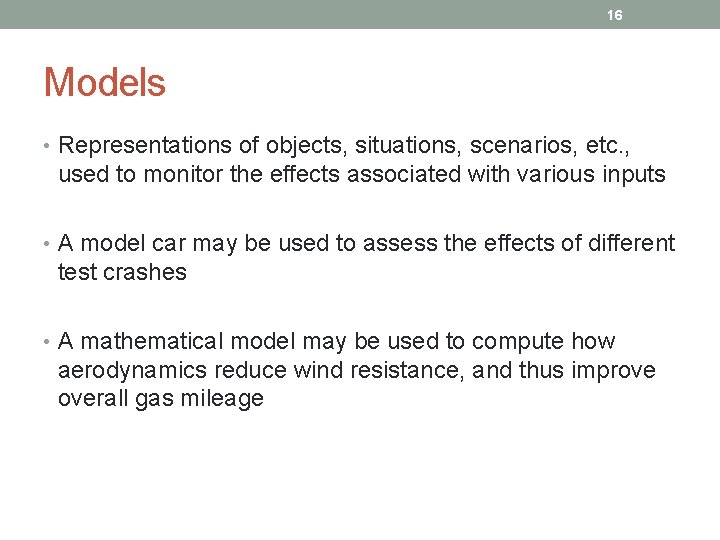 16

Models

• Representations of objects, situations, scenarios, etc., used to monitor the effects associated with various inputs

• A model car may be used to assess the effects of different test crashes

• A mathematical model may be used to compute how aerodynamics reduce wind resistance, and thus improve overall gas mileage